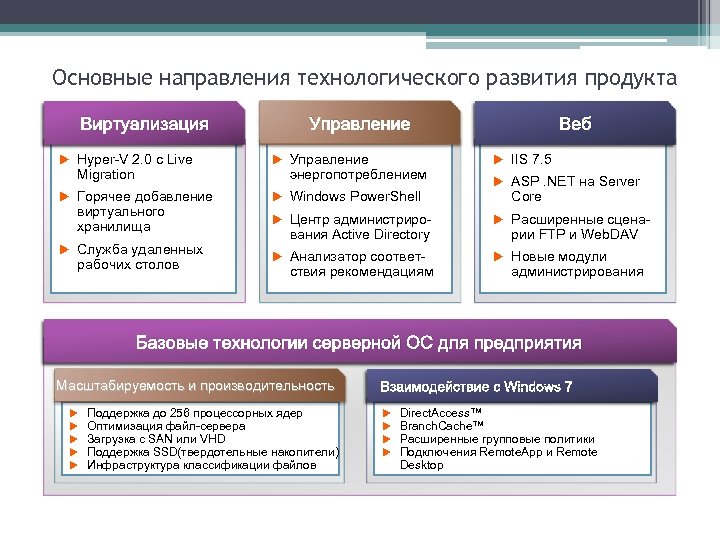 Основные направления технологического развития продукта

Виртуализация

Hyper-V 2.0 с Live Migration

Горячее добавление виртуального хранилища

Служба удаленных рабочих столов

Управление

Управление энергопотреблением

Windows PowerShell

Центр администрирования Active Directory

Анализатор соответствия рекомендациям

Веб

IIS 7.5

ASP .NET на Server Core

Расширенные сценарии FTP и WebDAV

Новые модули администрирования

Базовые технологии серверной ОС для предприятия

Масштабируемость и производительность

Поддержка до 256 процессорных ядер
Оптимизация файл-сервера
Загрузка с SAN или VHD
Поддержка SSD(твердотельные накопители)
Инфраструктура классификации файлов

Взаимодействие с Windows 7

DirectAccess™
BranchCache™
Расширенные групповые политики
Подключения RemoteApp и Remote Desktop